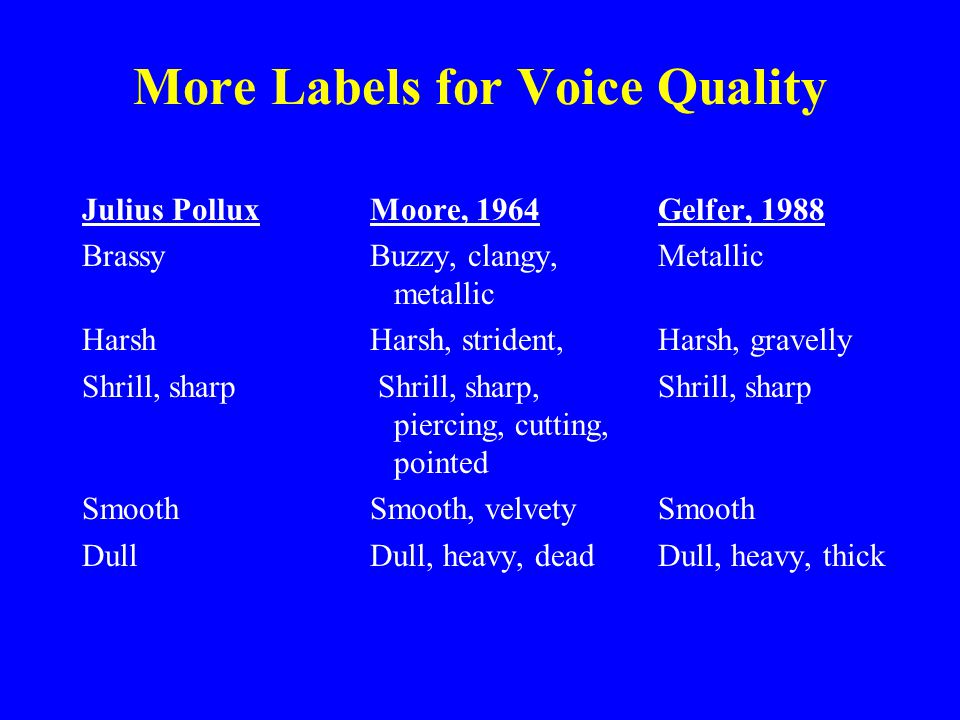 More Labels for Voice Quality

| Julius Pollux | Moore, 1964 | Gelfer, 1988 |
|---|---|---|
| Brassy | Buzzy, clangy, metallic | Metallic |
| Harsh | Harsh, strident, | Harsh, gravelly |
| Shrill, sharp | Shrill, sharp, piercing, cutting, pointed | Shrill, sharp |
| Smooth | Smooth, velvety | Smooth |
| Dull | Dull, heavy, dead | Dull, heavy, thick |